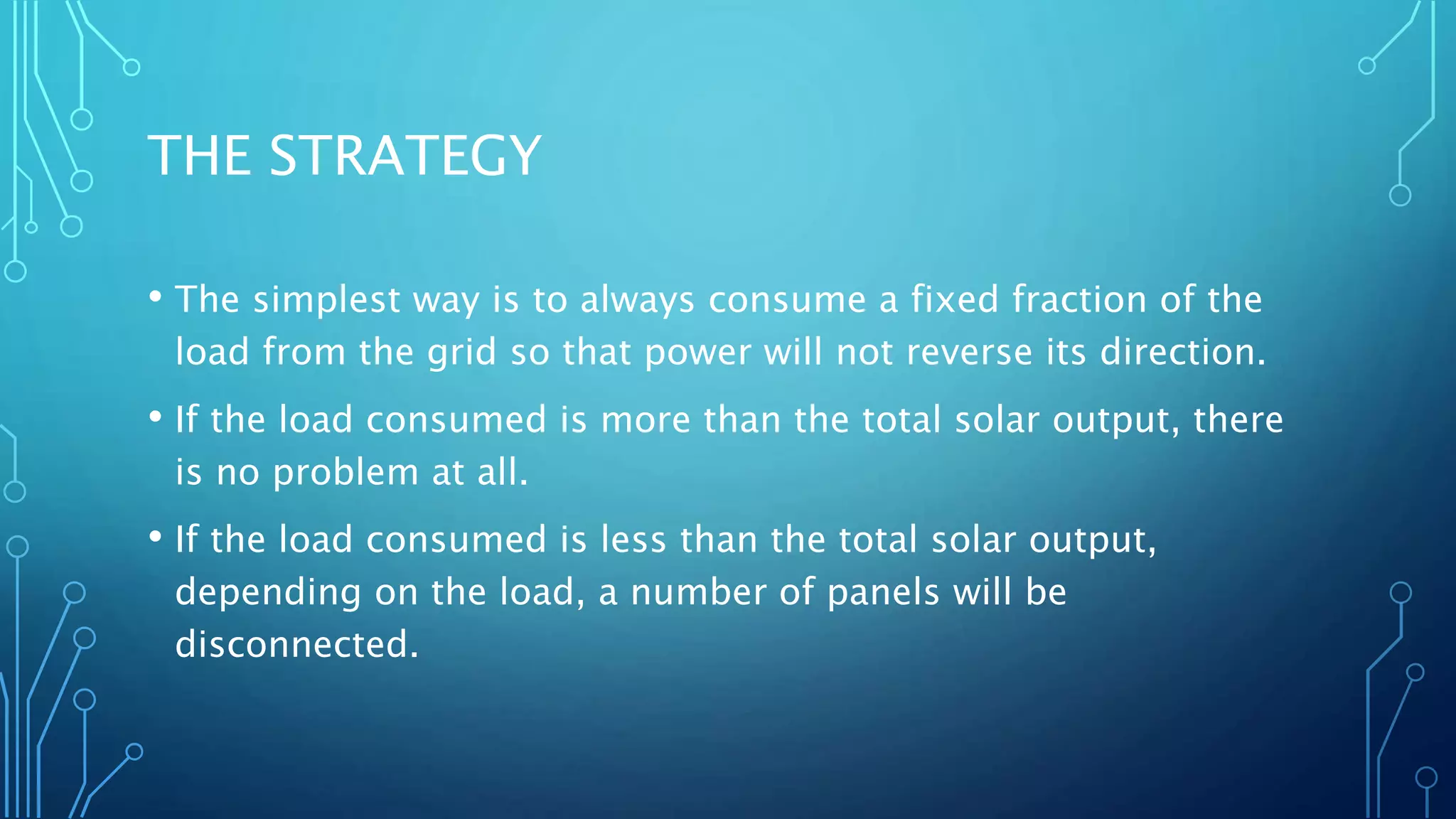 THE STRATEGY

• The simplest way is to always consume a fixed fraction of the load from the grid so that power will not reverse its direction.

• If the load consumed is more than the total solar output, there is no problem at all.

• If the load consumed is less than the total solar output, depending on the load, a number of panels will be disconnected.